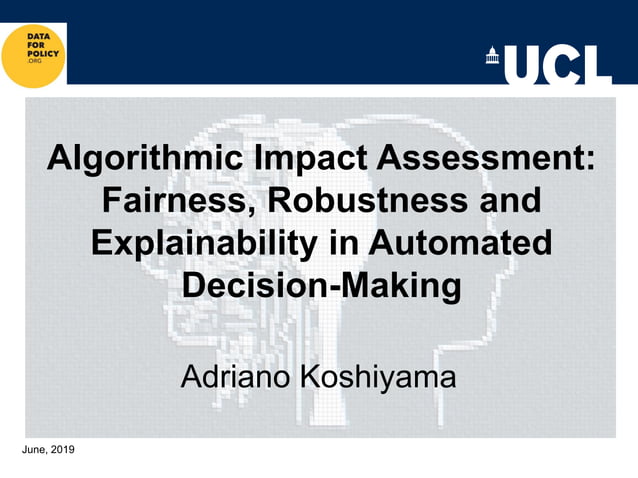 DATA
FOR
POLICY
.ORG

UCL

Algorithmic Impact Assessment: Fairness, Robustness and Explainability in Automated Decision-Making

Adriano Koshiyama

June, 2019